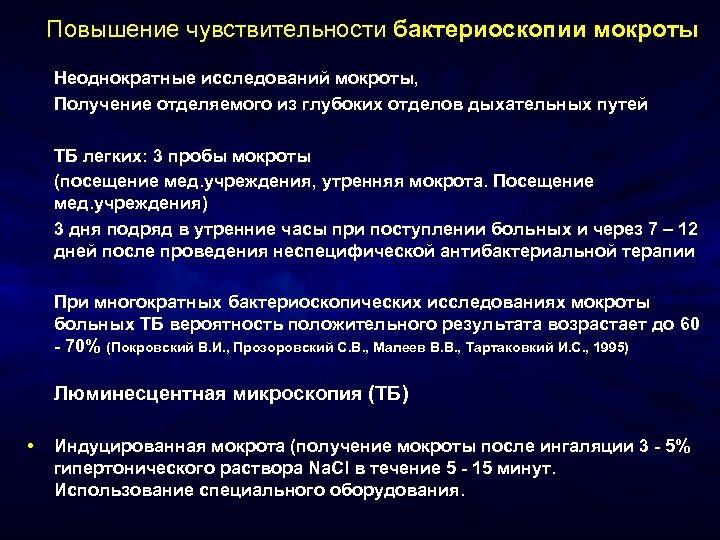 Повышение чувствительности бактериоскопии мокроты

Неоднократные исследований мокроты,

Получение отделяемого из глубоких отделов дыхательных путей

ТБ легких: 3 пробы мокроты

(посещение мед.учреждения, утренняя мокрота. Посещение мед.учреждения)

3 дня подряд в утренние часы при поступлении больных и через 7 – 12 дней после проведения неспецифической антибактериальной терапии

При многократных бактериоскопических исследованиях мокроты больных ТБ вероятность положительного результата возрастает до 60 - 70% (Покровский В.И., Прозоровский С.В., Малеев В.В., Тартаковкий И.С., 1995)

Люминесцентная микроскопия (ТБ)

• Индуцированная мокрота (получение мокроты после ингаляции 3 - 5% гипертонического раствора NaCl в течение 5 - 15 минут. Использование специального оборудования.